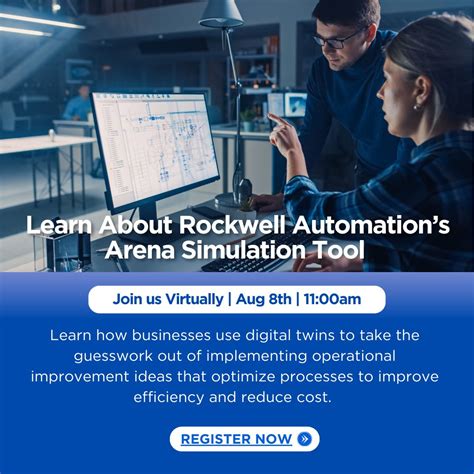 Learn About Rockwell Automation's Arena Simulation Tool

Join us Virtually | Aug 8th | 11:00am

Learn how businesses use digital twins to take the guesswork out of implementing operational improvement ideas that optimize processes to improve efficiency and reduce cost.

REGISTER NOW